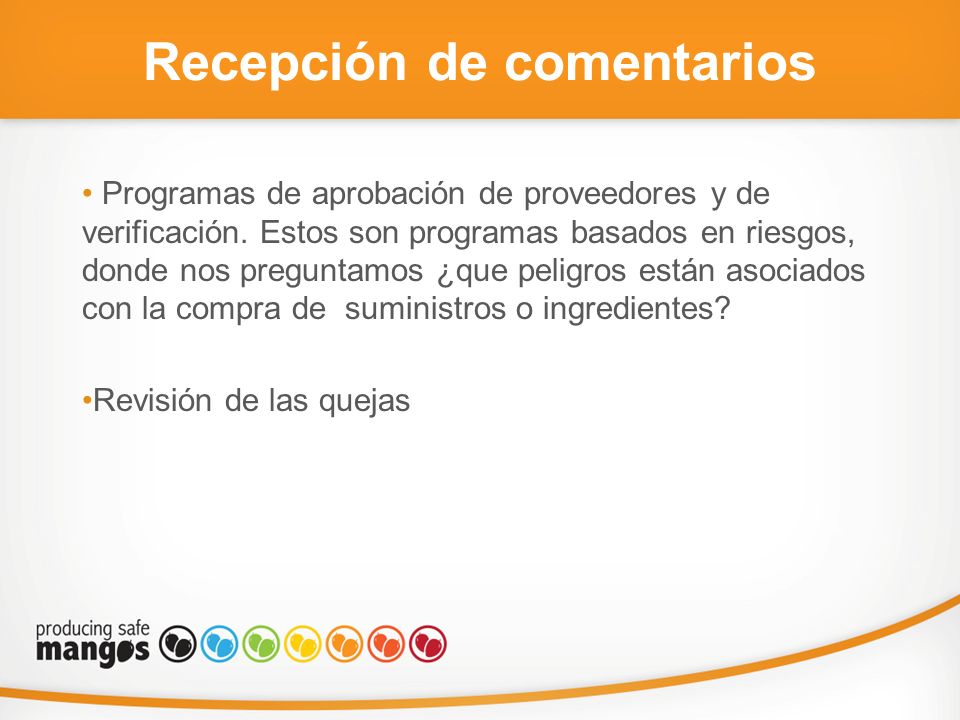 Recepción de comentarios

• Programas de aprobación de proveedores y de verificación. Estos son programas basados en riesgos, donde nos preguntamos ¿que peligros están asociados con la compra de suministros o ingredientes?

•Revisión de las quejas

producing safe mangos